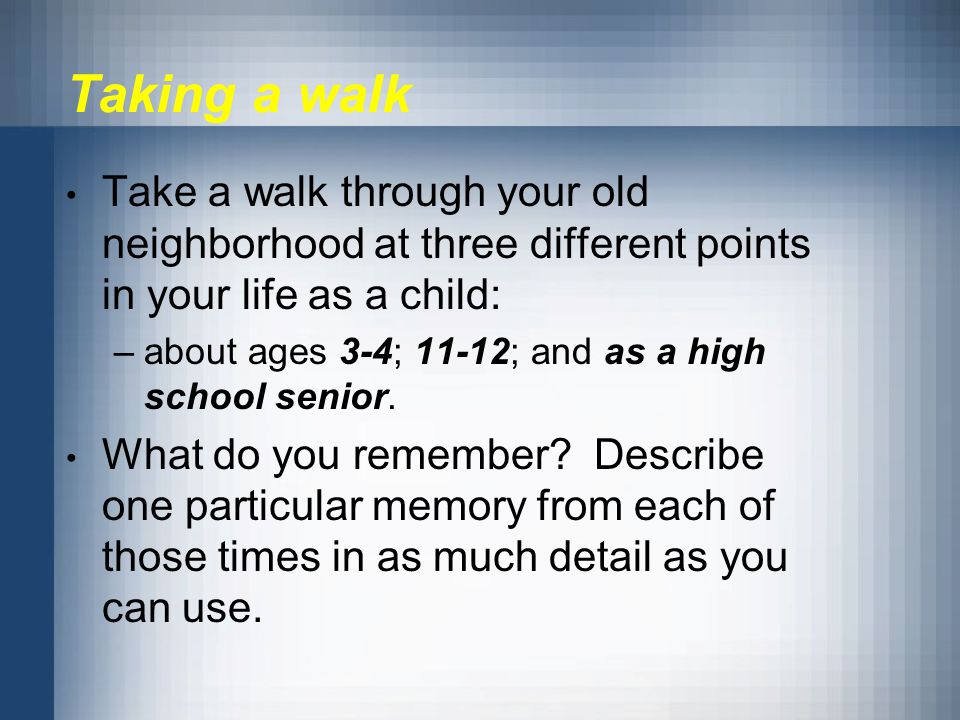 Taking a walk

• Take a walk through your old neighborhood at three different points in your life as a child:

– about ages 3-4; 11-12; and as a high school senior.

• What do you remember? Describe one particular memory from each of those times in as much detail as you can use.